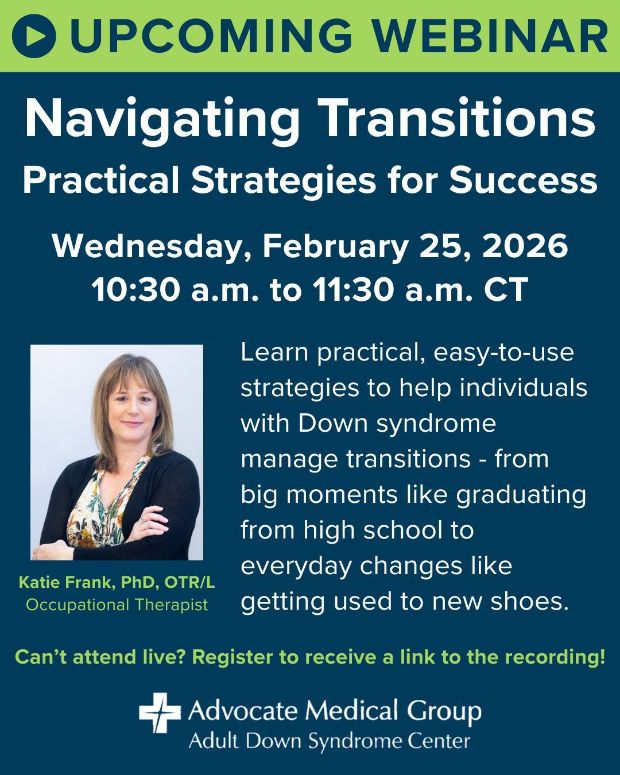 UPCOMING WEBINAR

Navigating Transitions
Practical Strategies for Success

Wednesday, February 25, 2026
10:30 a.m. to 11:30 a.m. CT

Katie Frank, PhD, OTR/L
Occupational Therapist

Learn practical, easy-to-use strategies to help individuals with Down syndrome manage transitions - from big moments like graduating from high school to everyday changes like getting used to new shoes.

Can't attend live? Register to receive a link to the recording!

Advocate Medical Group
Adult Down Syndrome Center